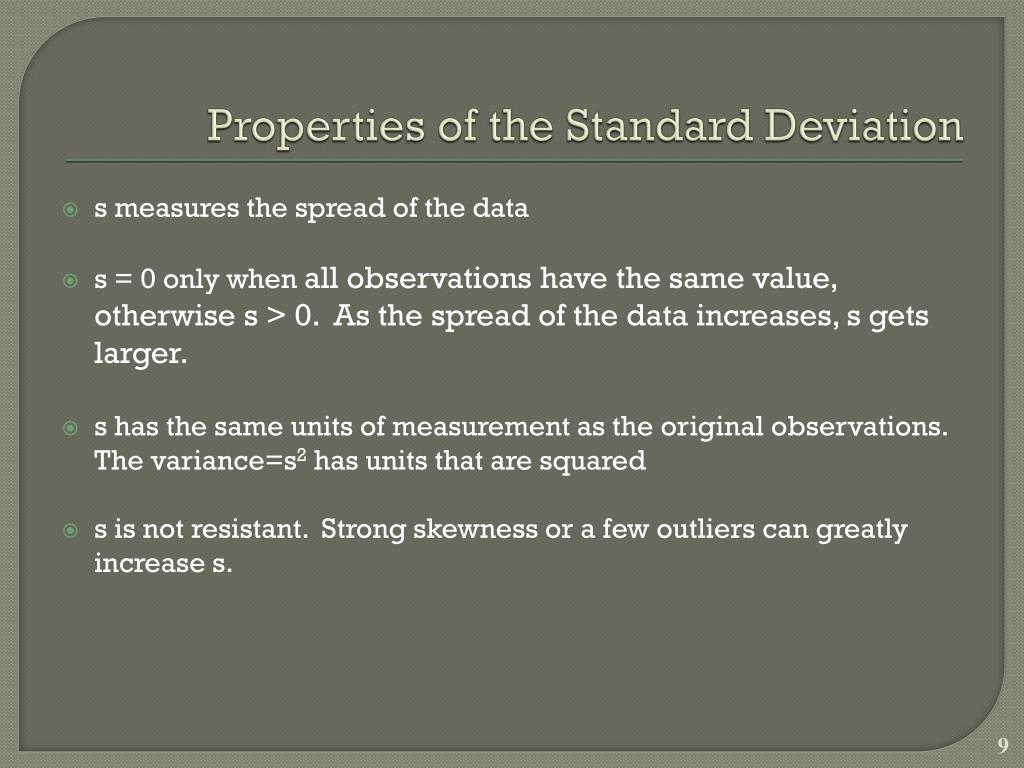 Properties of the Standard Deviation

s measures the spread of the data

s = 0 only when all observations have the same value, otherwise s > 0. As the spread of the data increases, s gets larger.

s has the same units of measurement as the original observations. The variance=$s^2$ has units that are squared

s is not resistant. Strong skewness or a few outliers can greatly increase s.

9